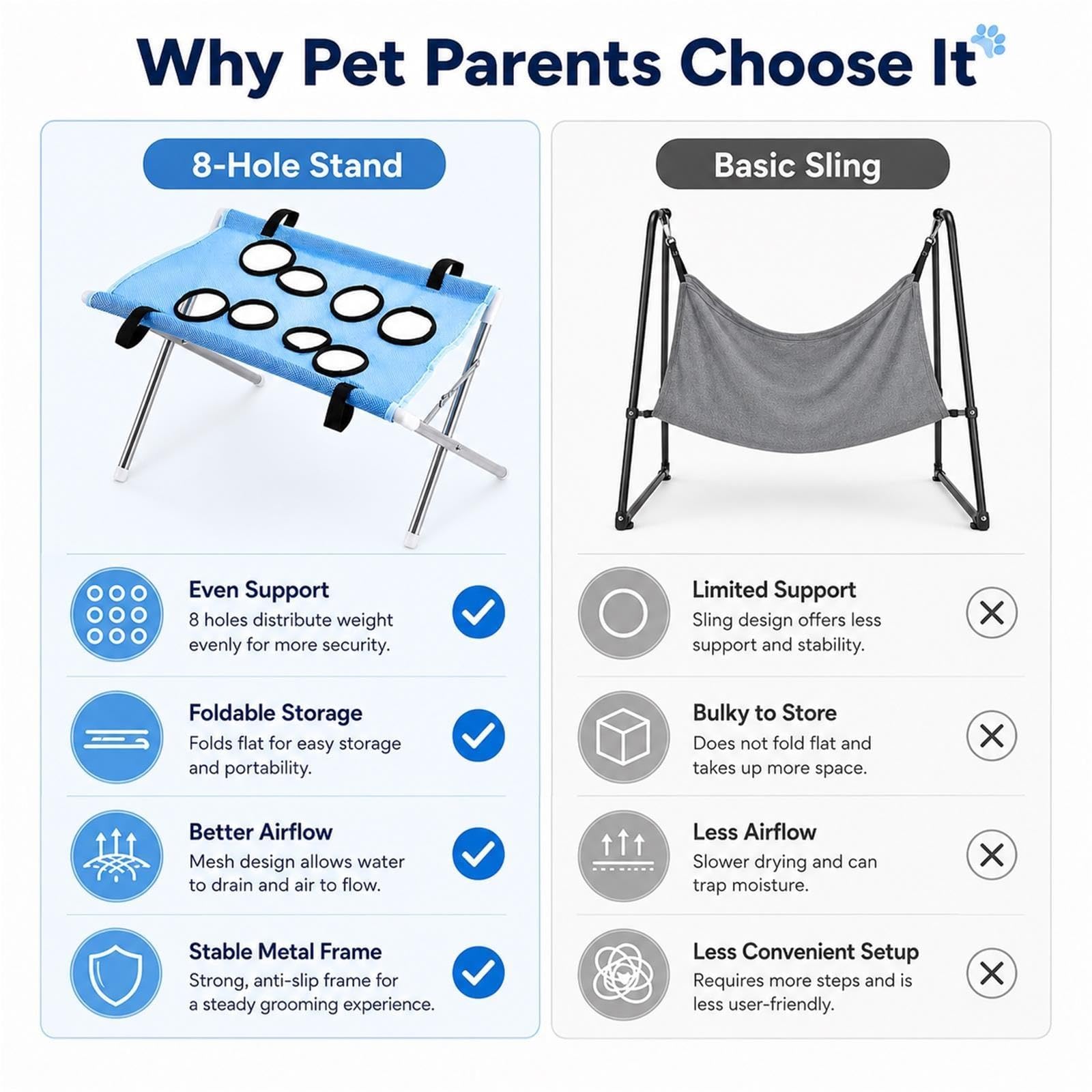 Why Pet Parents Choose It

8-Hole Stand

Even Support
8 holes distribute weight evenly for more security.

Foldable Storage
Folds flat for easy storage and portability.

Better Airflow
Mesh design allows water to drain and air to flow.

Stable Metal Frame
Strong, anti-slip frame for a steady grooming experience.

Basic Sling

Limited Support
Sling design offers less support and stability.

Bulky to Store
Does not fold flat and takes up more space.

Less Airflow
Slower drying and can trap moisture.

Less Convenient Setup
Requires more steps and is less user-friendly.